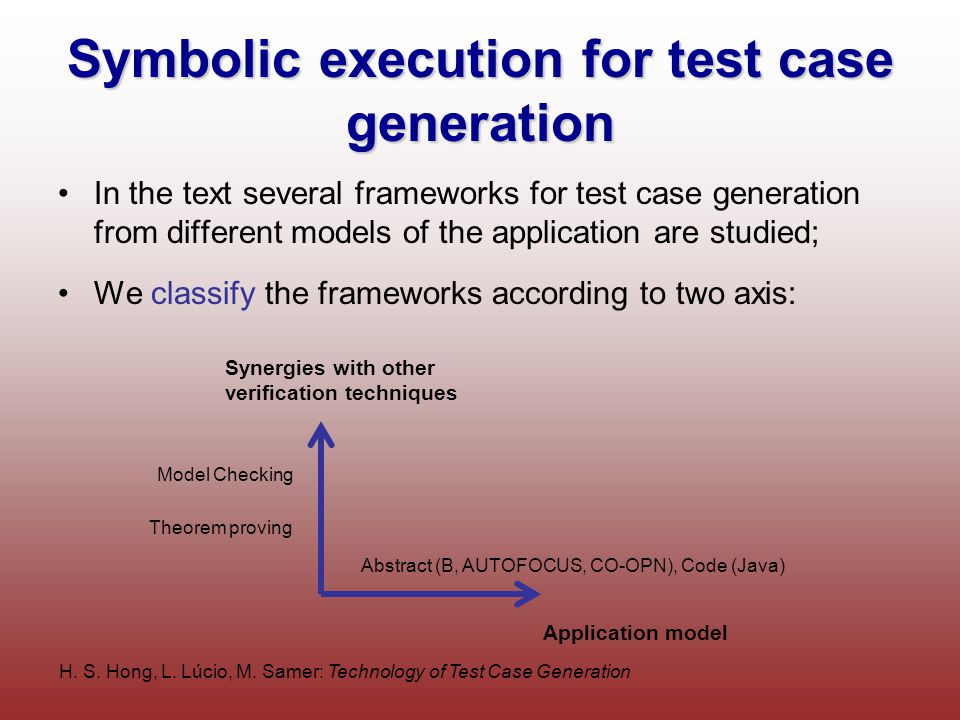 Symbolic execution for test case generation

• In the text several frameworks for test case generation from different models of the application are studied;

• We classify the frameworks according to two axis:

Synergies with other verification techniques

Model Checking

Theorem proving

Abstract (B, AUTOFOCUS, CO-OPN), Code (Java)

Application model

H. S. Hong, L. Lúcio, M. Samer: Technology of Test Case Generation